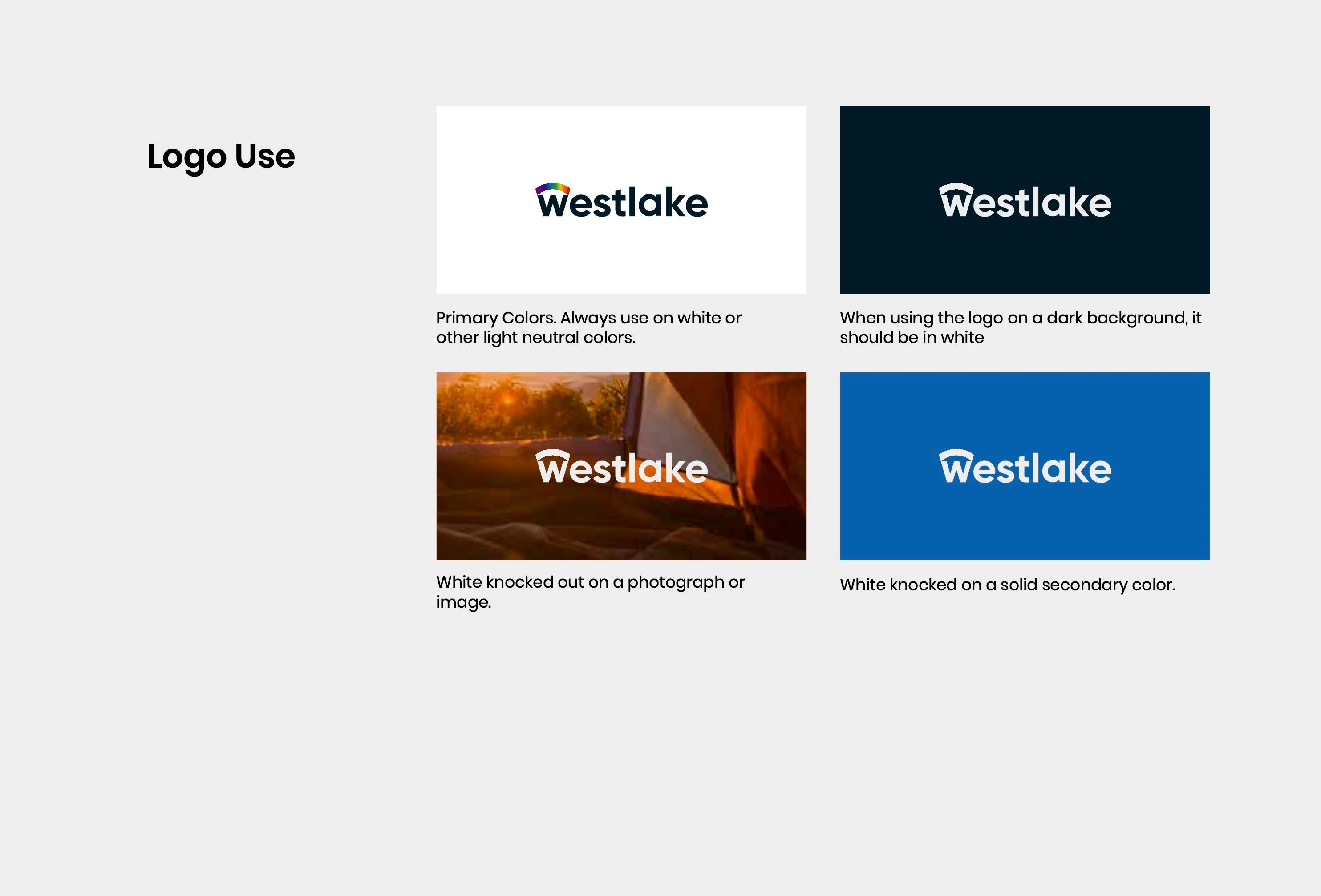 Logo Use

westlake

Primary Colors. Always use on white or other light neutral colors.

westlake

When using the logo on a dark background, it should be in white

westlake

White knocked out on a photograph or image.

westlake

White knocked on a solid secondary color.